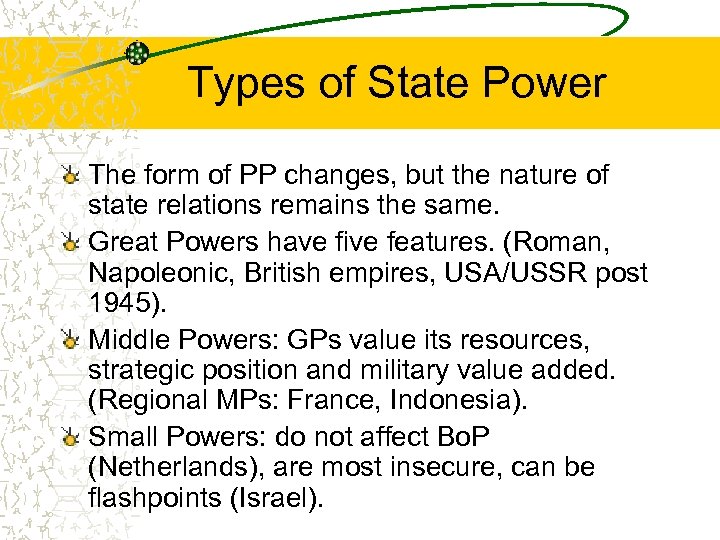 Types of State Power

The form of PP changes, but the nature of state relations remains the same.

Great Powers have five features. (Roman, Napoleonic, British empires, USA/USSR post 1945).

Middle Powers: GPs value its resources, strategic position and military value added. (Regional MPs: France, Indonesia).

Small Powers: do not affect BoP (Netherlands), are most insecure, can be flashpoints (Israel).